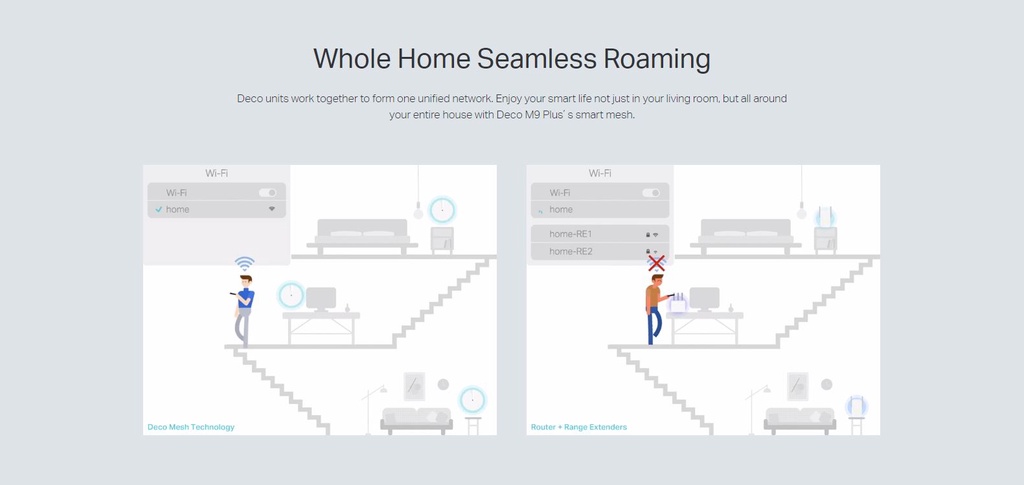 Whole Home Seamless Roaming

Deco units work together to form one unified network. Enjoy your smart life not just in your living room, but all around your entire house with Deco M9 Plus' s smart mesh.

Wi-Fi

Wi-Fi

✓ home

Deco Mesh Technology

Wi-Fi

Wi-Fi

home

home-RE1

home-RE2

Router + Range Extenders